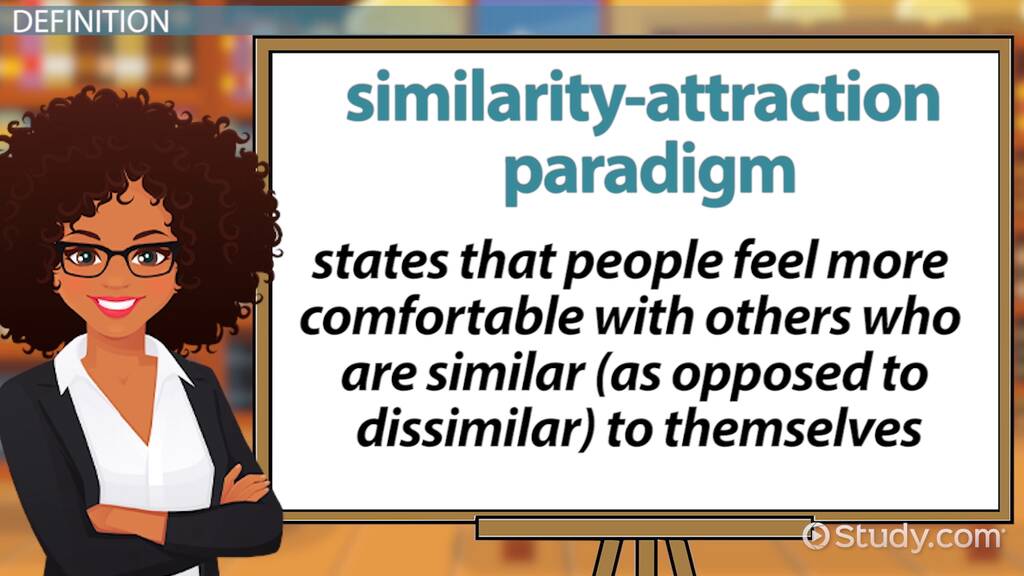 DEFINITION

similarity-attraction paradigm

states that people feel more comfortable with others who are similar (as opposed to dissimilar) to themselves

Study.com